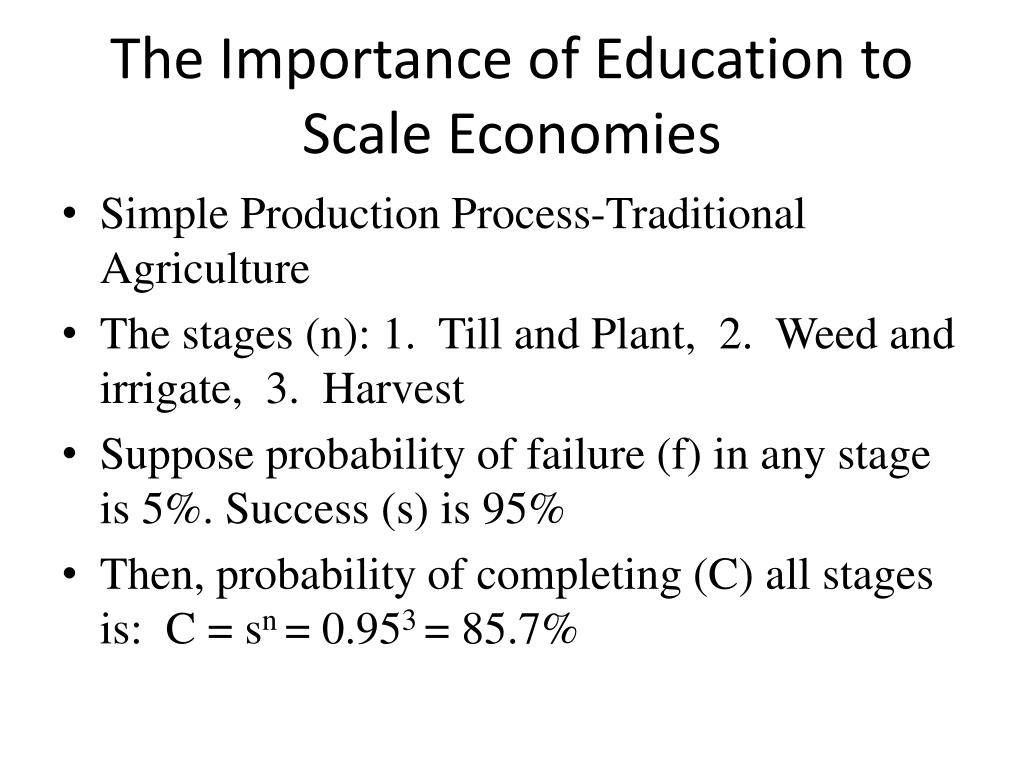 The Importance of Education to Scale Economies

• Simple Production Process-Traditional Agriculture
• The stages (n): 1. Till and Plant, 2. Weed and irrigate, 3. Harvest
• Suppose probability of failure (f) in any stage is 5%. Success (s) is 95%
• Then, probability of completing (C) all stages is: $C = s^n = 0.95^3 = 85.7\%$